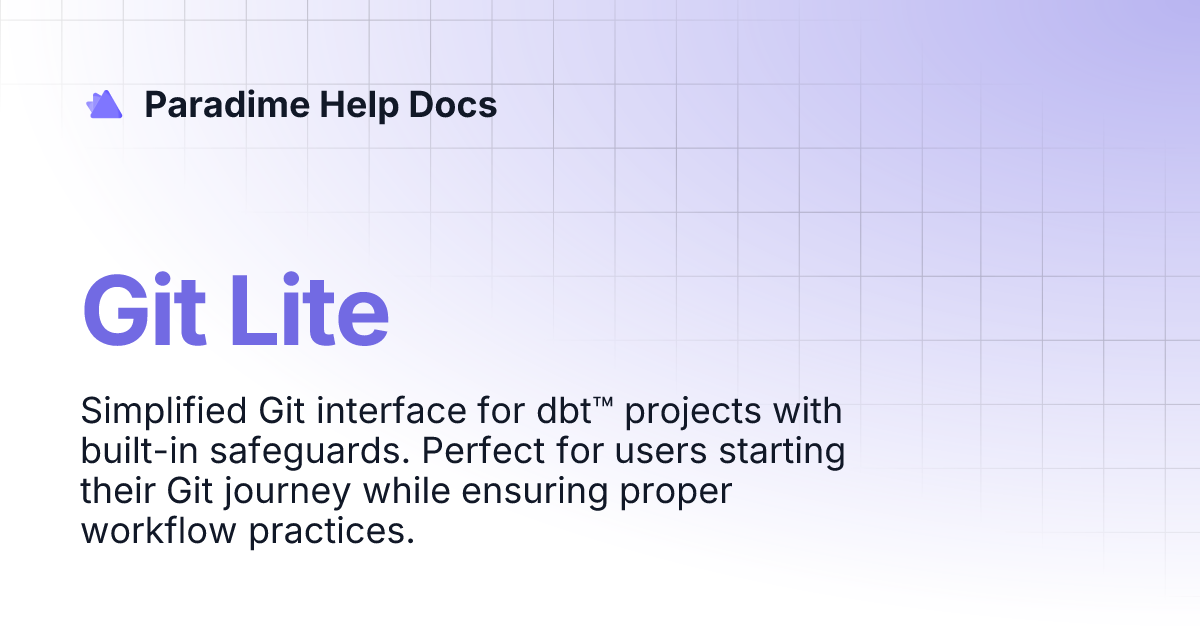 Paradime Help Docs

Git Lite

Simplified Git interface for dbt™ projects with built-in safeguards. Perfect for users starting their Git journey while ensuring proper workflow practices.